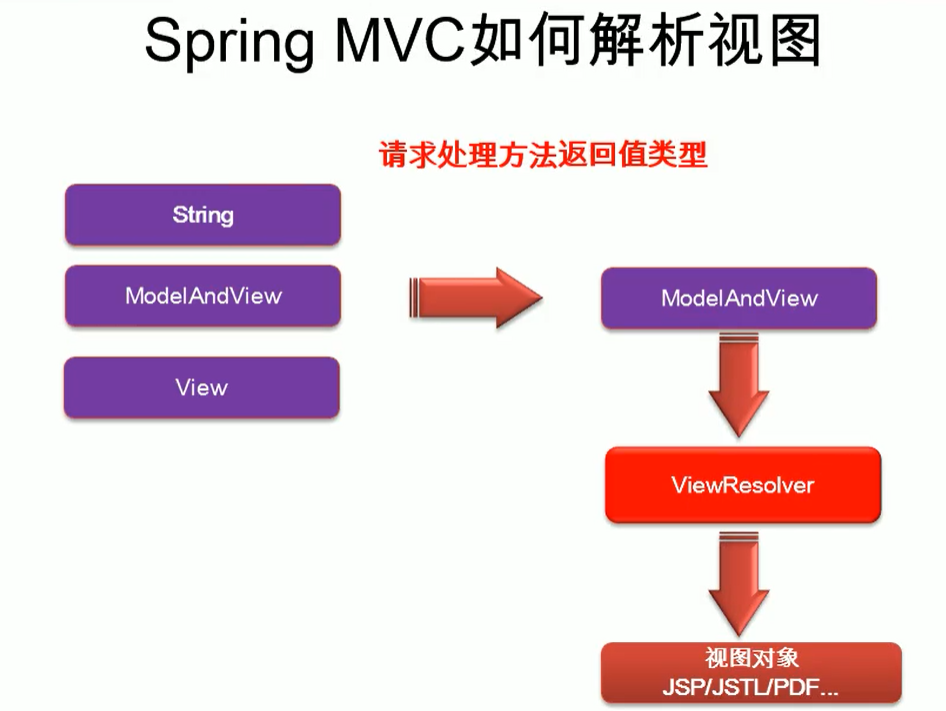 Spring MVC如何解析视图

请求处理方法返回值类型

String

ModelAndView

View

ModelAndView

ViewResolver

视图对象
JSP/JSTL/PDF...